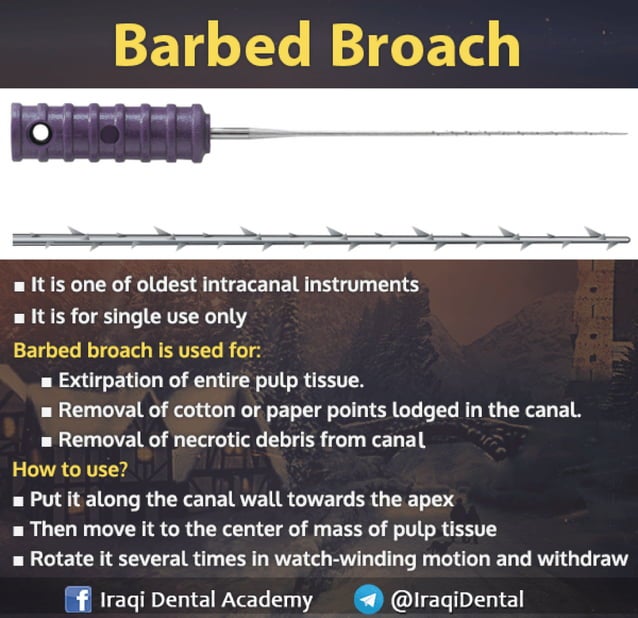 Barbed Broach

■ It is one of oldest intracanal instruments
■ It is for single use only

Barbed broach is used for:
■ Extirpation of entire pulp tissue.
■ Removal of cotton or paper points lodged in the canal.
■ Removal of necrotic debris from canal

How to use?
■ Put it along the canal wall towards the apex
■ Then move it to the center of mass of pulp tissue
■ Rotate it several times in watch-winding motion and withdraw

Iraqi Dental Academy @IraqiDental